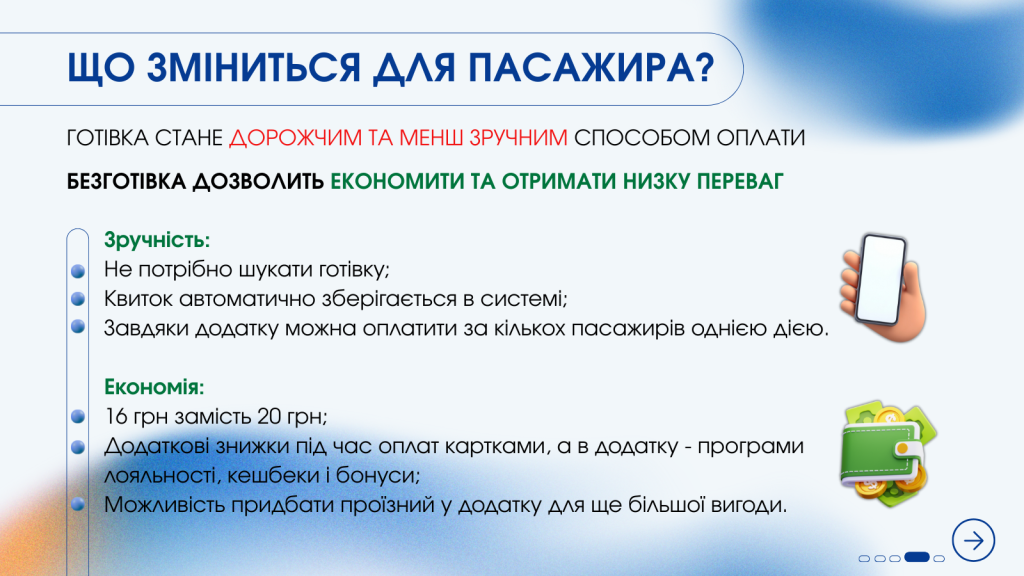 ЩО ЗМІНИТЬСЯ ДЛЯ ПАСАЖИРА?

ГОТІВКА СТАНЕ ДОРОЖЧИМ ТА МЕНШ ЗРУЧНИМ СПОСОБОМ ОПЛАТИ

БЕЗГОТІВКА ДОЗВОЛИТЬ ЕКОНОМИТИ ТА ОТРИМАТИ НИЗКУ ПЕРЕВАГ

Зручність:
Не потрібно шукати готівку;
Квиток автоматично зберігається в системі;
Завдяки додатку можна оплатити за кількох пасажирів однією дією.

Економія:
16 грн замість 20 грн;
Додаткові знижки під час оплат картками, а в додатку - програми лояльності, кешбеки і бонуси;
Можливість придбати проїзний у додатку для ще більшої вигоди.